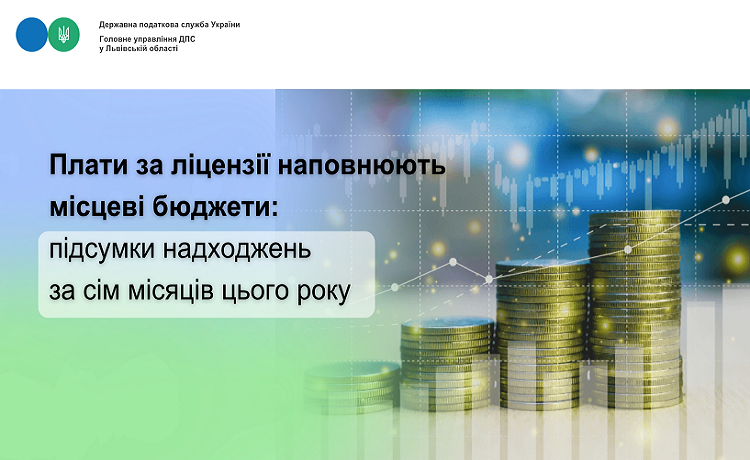 Державна податкова служба України
Головне управління ДПС у Львівській області

Плати за ліцензії наповнюють місцеві бюджети:
підсумки надходжень за сім місяців цього року